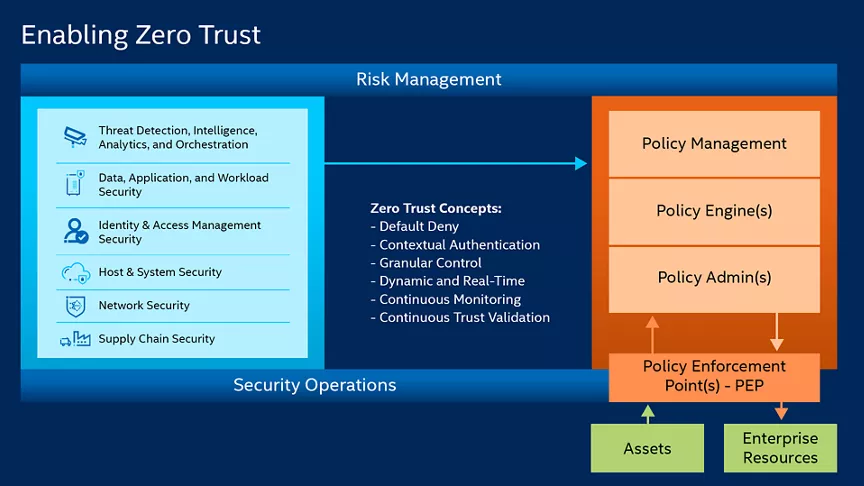 Enabling Zero Trust

Risk Management

Threat Detection, Intelligence, Analytics, and Orchestration

Data, Application, and Workload Security

Identity & Access Management Security

Host & System Security

Network Security

Supply Chain Security

Zero Trust Concepts:
- Default Deny
- Contextual Authentication
- Granular Control
- Dynamic and Real-Time
- Continuous Monitoring
- Continuous Trust Validation

Policy Management

Policy Engine(s)

Policy Admin(s)

Policy Enforcement Point(s) - PEP

Security Operations

Assets

Enterprise Resources